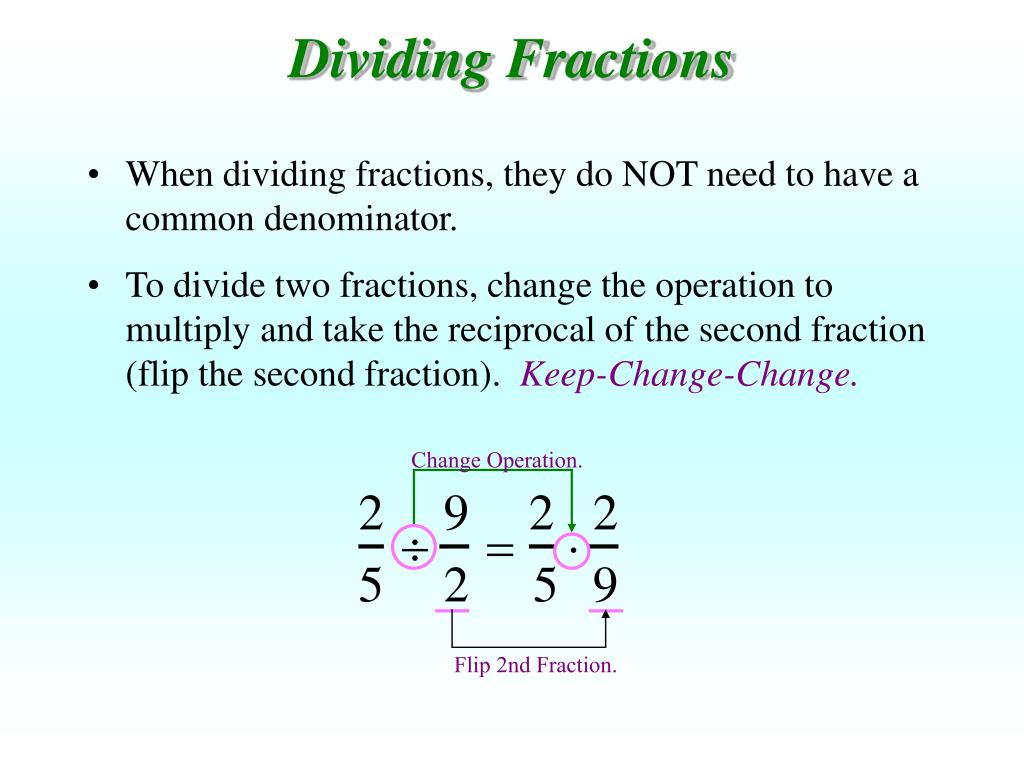 Dividing Fractions

• When dividing fractions, they do NOT need to have a common denominator.

• To divide two fractions, change the operation to multiply and take the reciprocal of the second fraction (flip the second fraction). Keep-Change-Change.

Change Operation.

$\frac{2}{5} \div \frac{9}{2} = \frac{2}{5} \cdot \frac{2}{9}$

Flip 2nd Fraction.